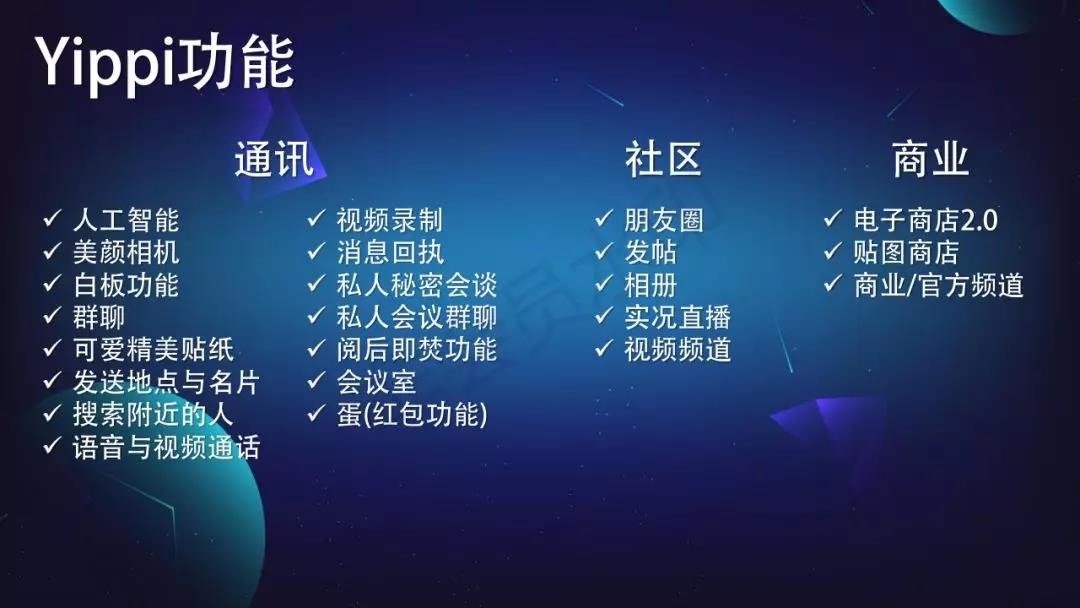 Yippi功能

通讯

✓ 人工智能
✓ 美颜相机
✓ 白板功能
✓ 群聊
✓ 可爱精美贴纸
✓ 发送地点与名片
✓ 搜索附近的人
✓ 语音与视频通话

✓ 视频录制
✓ 消息回执
✓ 私人秘密会谈
✓ 私人会议群聊
✓ 阅后即焚功能
✓ 会议室
✓ 蛋(红包功能)

社区

✓ 朋友圈
✓ 发帖
✓ 相册
✓ 实况直播
✓ 视频频道

商业

✓ 电子商店2.0
✓ 贴图商店
✓ 商业/官方频道